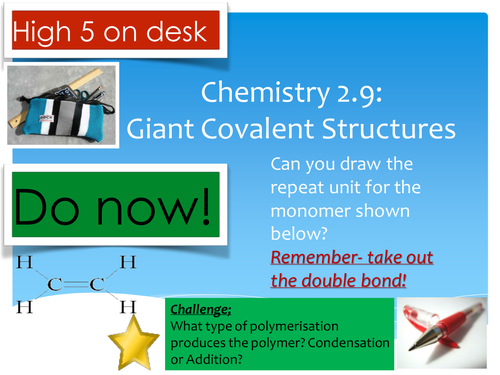 High 5 on desk

Chemistry 2.9:
Giant Covalent Structures

Do now!

Can you draw the repeat unit for the monomer shown below?
Remember- take out the double bond!

H H
C=C
H H

Challenge;
What type of polymerisation produces the polymer? Condensation or Addition?